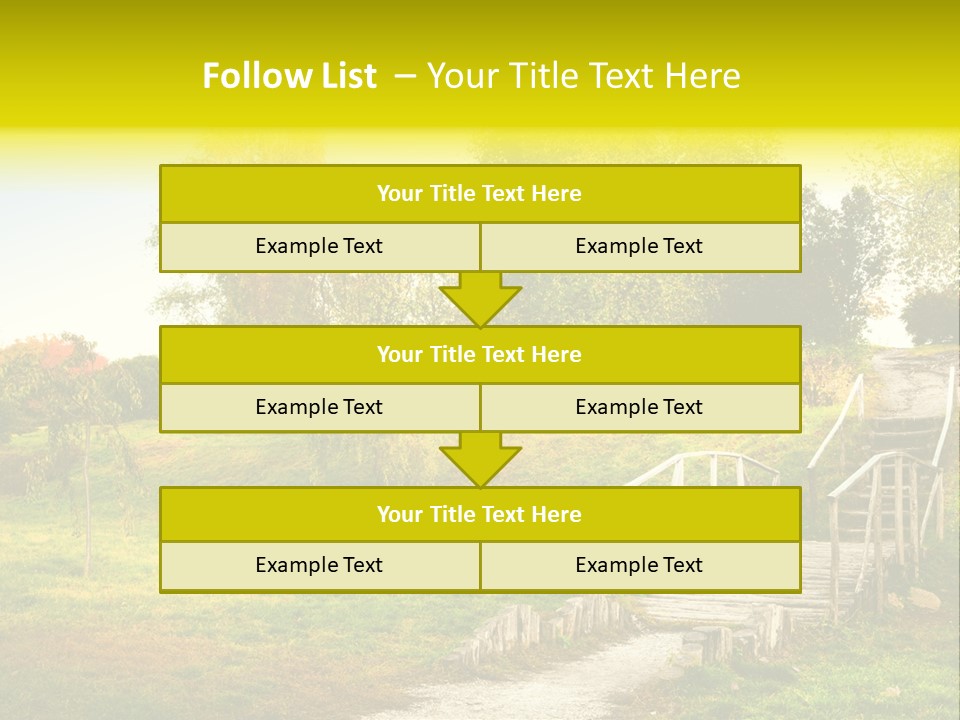 Follow List – Your Title Text Here

Your Title Text Here

Example Text

Example Text

Your Title Text Here

Example Text

Example Text

Your Title Text Here

Example Text

Example Text